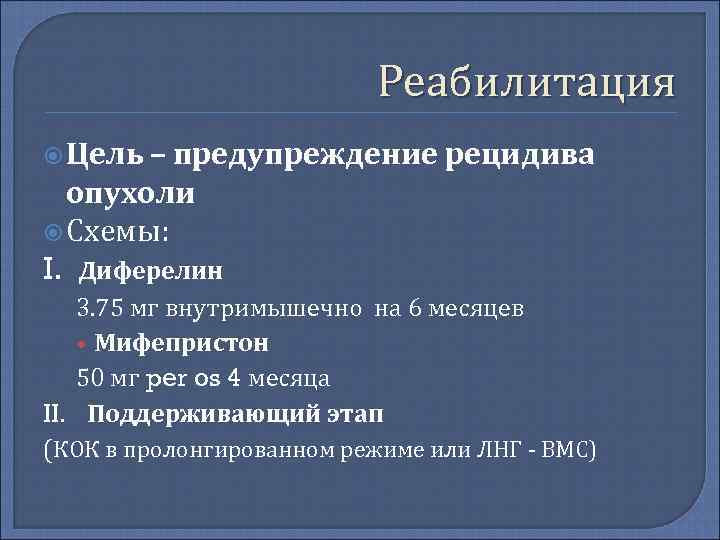 Реабилитация

Цель – предупреждение рецидива опухоли

Схемы:

I. Диферелин

3.75 мг внутримышечно на 6 месяцев

• Мифепристон

50 мг per os 4 месяца

II. Поддерживающий этап

(КОК в пролонгированном режиме или ЛНГ - ВМС)